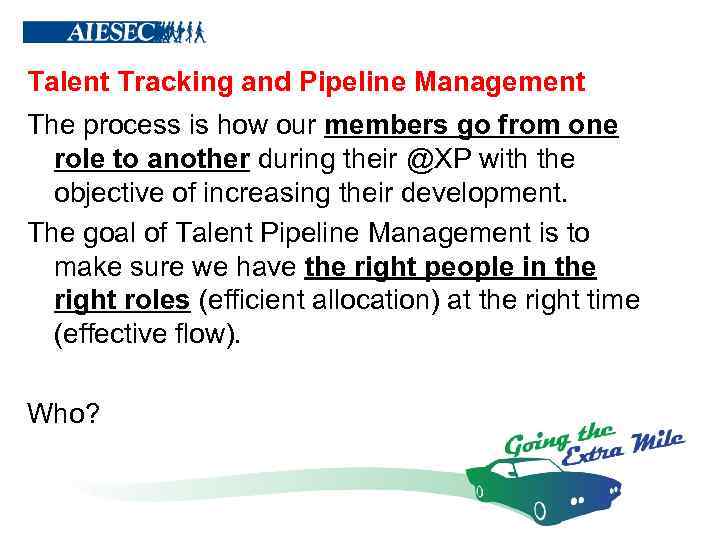 AIESEC

Talent Tracking and Pipeline Management

The process is how our members go from one role to another during their @XP with the objective of increasing their development.

The goal of Talent Pipeline Management is to make sure we have the right people in the right roles (efficient allocation) at the right time (effective flow).

Who?

Going the Extra Mile